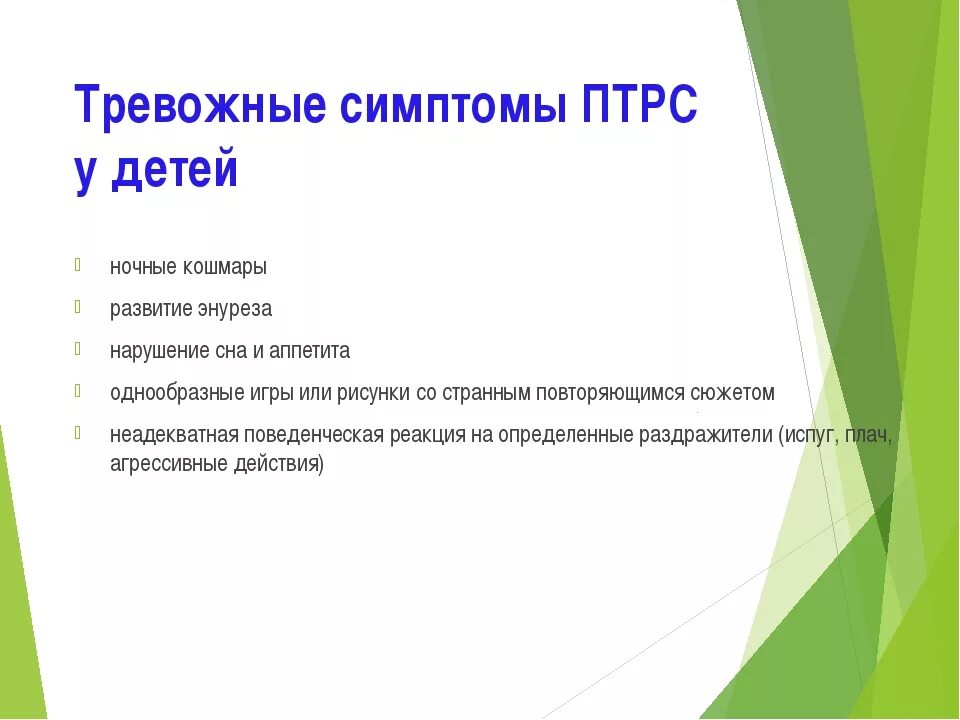 Тревожные симптомы ПТРС у детей

ночные кошмары

развитие энуреза

нарушение сна и аппетита

однообразные игры или рисунки со странным повторяющимся сюжетом

неадекватная поведенческая реакция на определенные раздражители (испуг, плач, агрессивные действия)